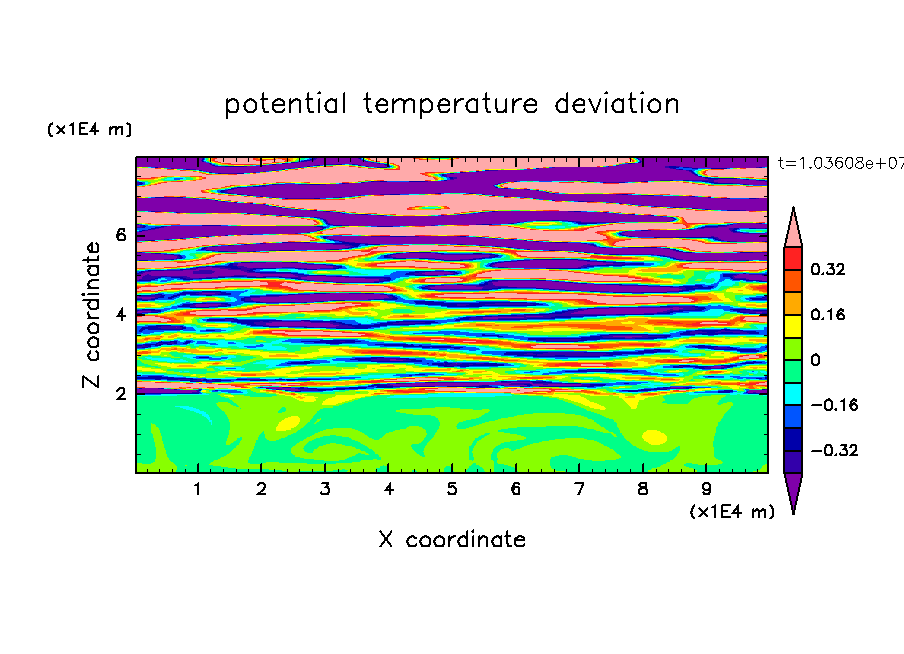 potential temperature deviation

(x1E4 m)

t=1.03608e+07

Z coordinate

6

4

2

0.32

0.16

0

−0.16

−0.32

1 2 3 4 5 6 7 8 9

(x1E4 m)

X coordinate